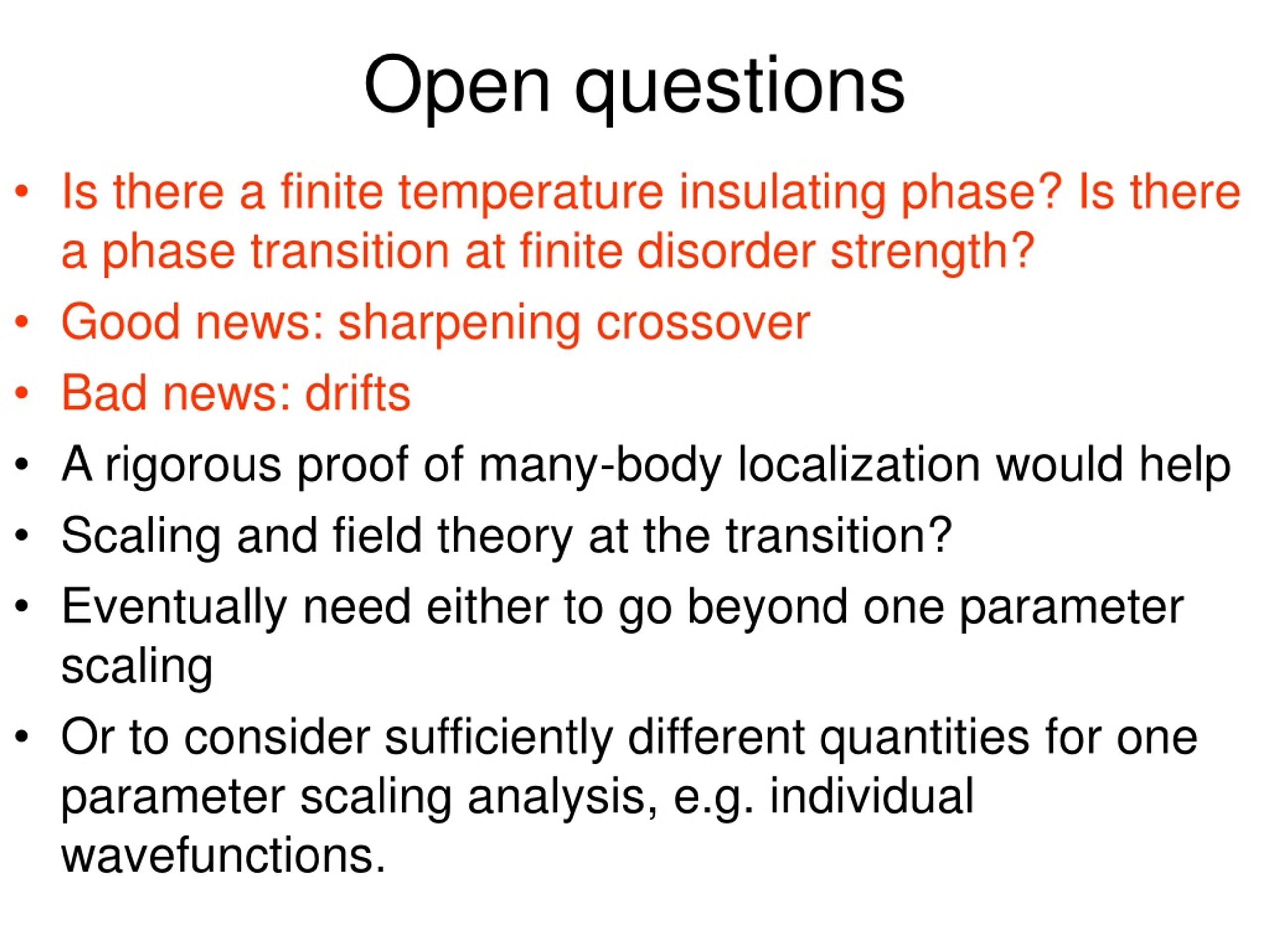 Open questions

• Is there a finite temperature insulating phase? Is there a phase transition at finite disorder strength?
• Good news: sharpening crossover
• Bad news: drifts
• A rigorous proof of many-body localization would help
• Scaling and field theory at the transition?
• Eventually need either to go beyond one parameter scaling
• Or to consider sufficiently different quantities for one parameter scaling analysis, e.g. individual wavefunctions.